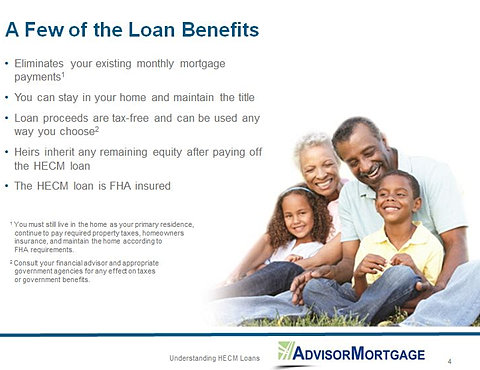 A Few of the Loan Benefits

• Eliminates your existing monthly mortgage payments$^1$

• You can stay in your home and maintain the title

• Loan proceeds are tax-free and can be used any way you choose$^2$

• Heirs inherit any remaining equity after paying off the HECM loan

• The HECM loan is FHA insured

$^1$ You must still live in the home as your primary residence, continue to pay required property taxes, homeowners insurance, and maintain the home according to FHA requirements.

$^2$ Consult your financial advisor and appropriate government agencies for any effect on taxes or government benefits.

Understanding HECM Loans

ADVISORMORTGAGE

4